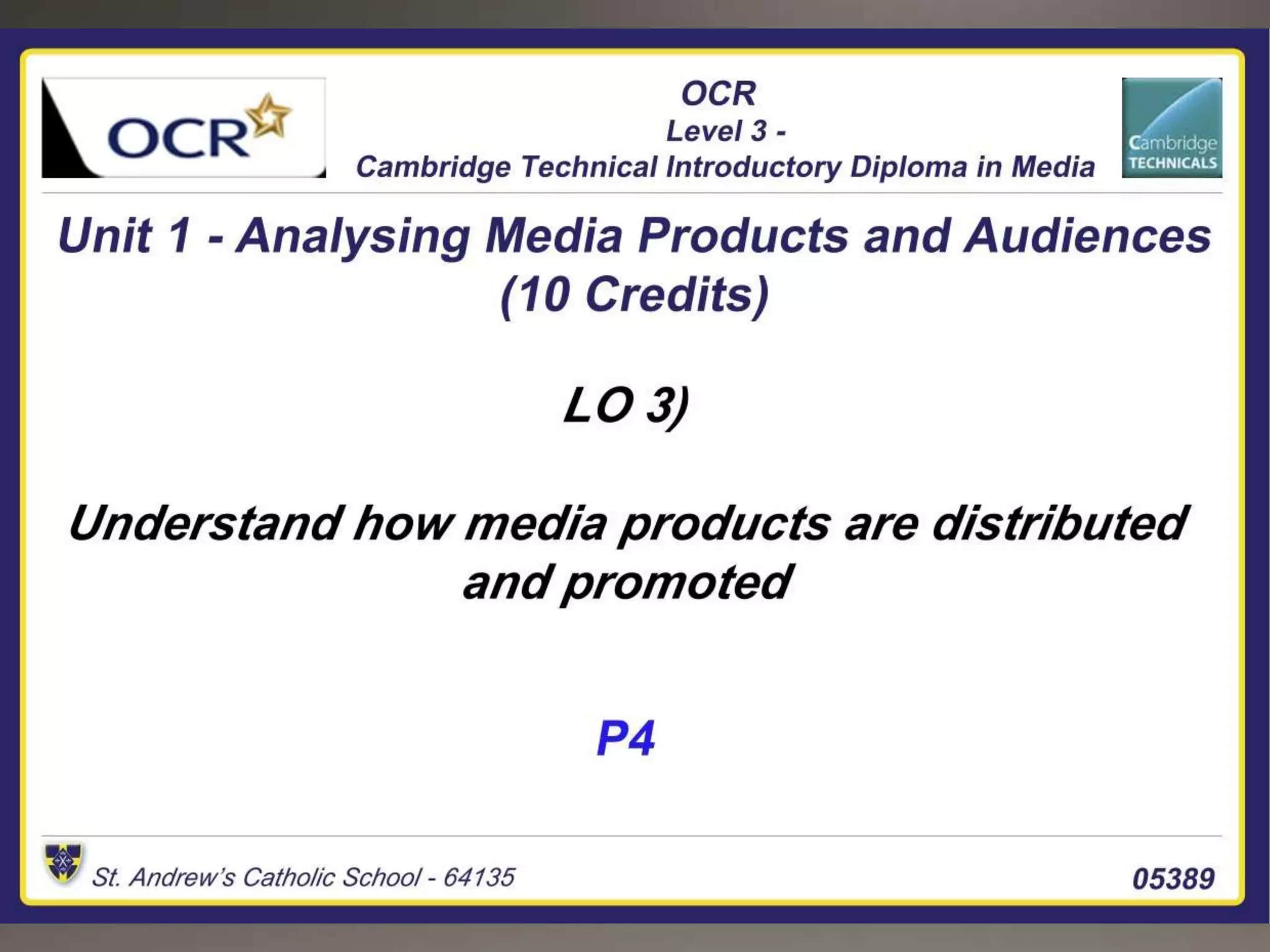 OCR

OCR
Level 3 -
Cambridge Technical Introductory Diploma in Media

Cambridge
TECHNICALS

Unit 1 - Analysing Media Products and Audiences (10 Credits)

LO 3)

Understand how media products are distributed and promoted

P4

St. Andrew's Catholic School - 64135

05389